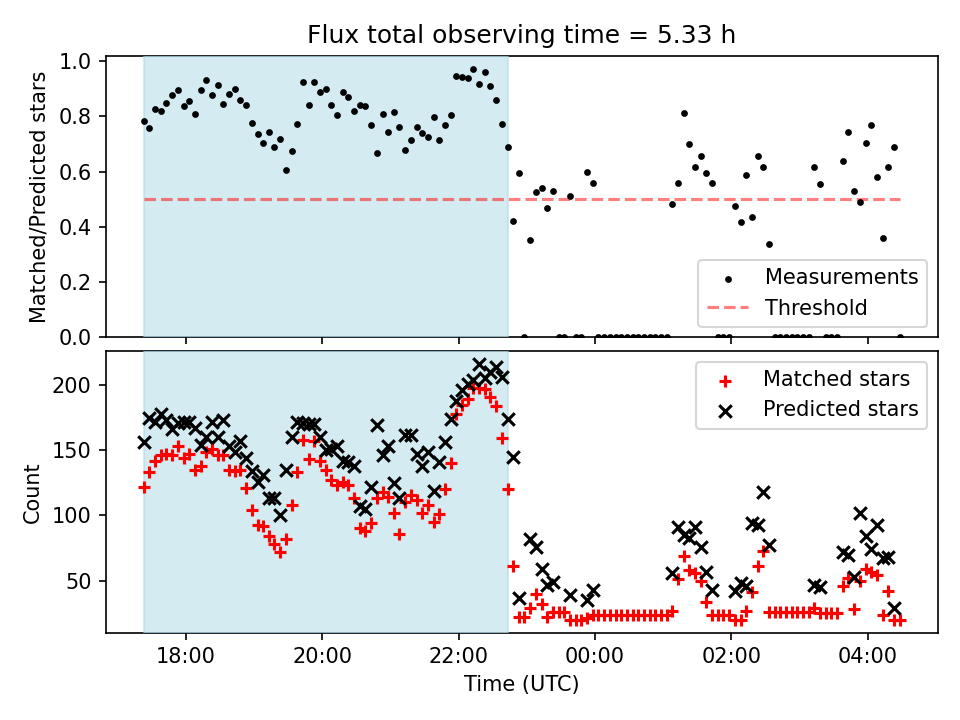 Flux total observing time = 5.33 h

Matched/Predicted stars

1.0
0.8
0.6
0.4
0.2
0.0

Measurements
Threshold

Count

200
150
100
50

Matched stars
Predicted stars

18:00
20:00
22:00
00:00
02:00
04:00

Time (UTC)